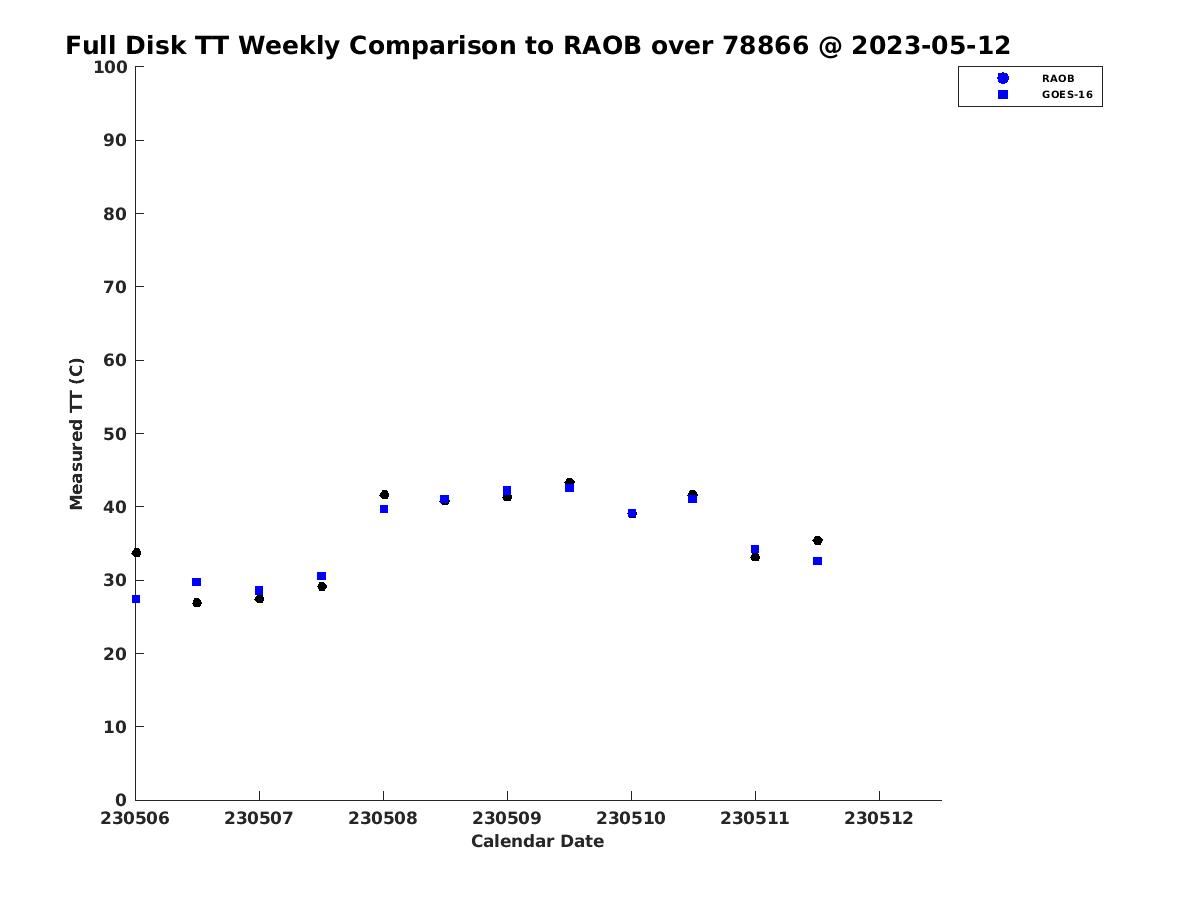 Full Disk TT Weekly Comparison to RAOB over 78866 @ 2023-05-12

RAOB
GOES-16

Measured TT (C)

100
90
80
70
60
50
40
30
20
10
0

230506
230507
230508
230509
230510
230511
230512

Calendar Date